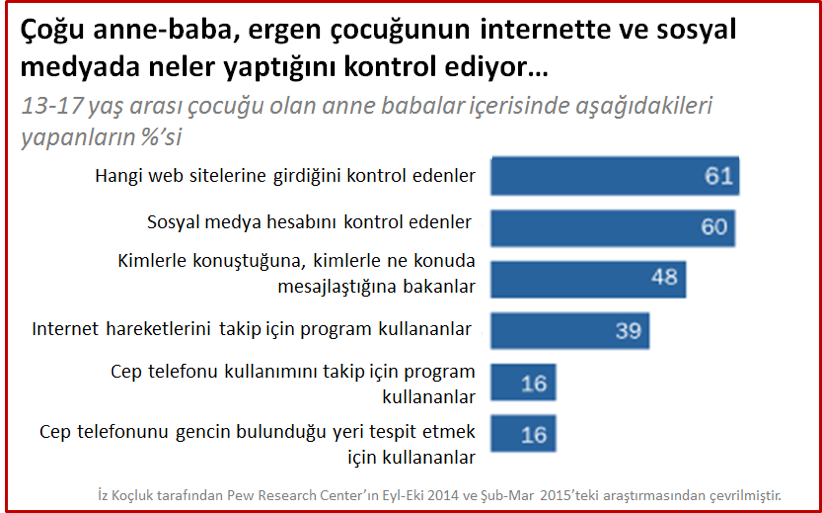 Çoğu anne-baba, ergen çocuğunun internette ve sosyal medyada neler yaptığını kontrol ediyor…

13-17 yaş arası çocuğu olan anne babalar içerisinde aşağıdakileri yapanların %'si

Hangi web sitelerine girdiğini kontrol edenler 61

Sosyal medya hesabını kontrol edenler 60

Kimlerle konuştuğuna, kimlerle ne konuda mesajlaştığına bakanlar 48

Internet hareketlerini takip için program kullananlar 39

Cep telefonu kullanımını takip için program kullananlar 16

Cep telefonunu gencin bulunduğu yeri tespit etmek için kullananlar 16

İz Koçluk tarafından Pew Research Center'ın Eyl-Eki 2014 ve Şub-Mar 2015'teki araştırmasından çevrilmiştir.